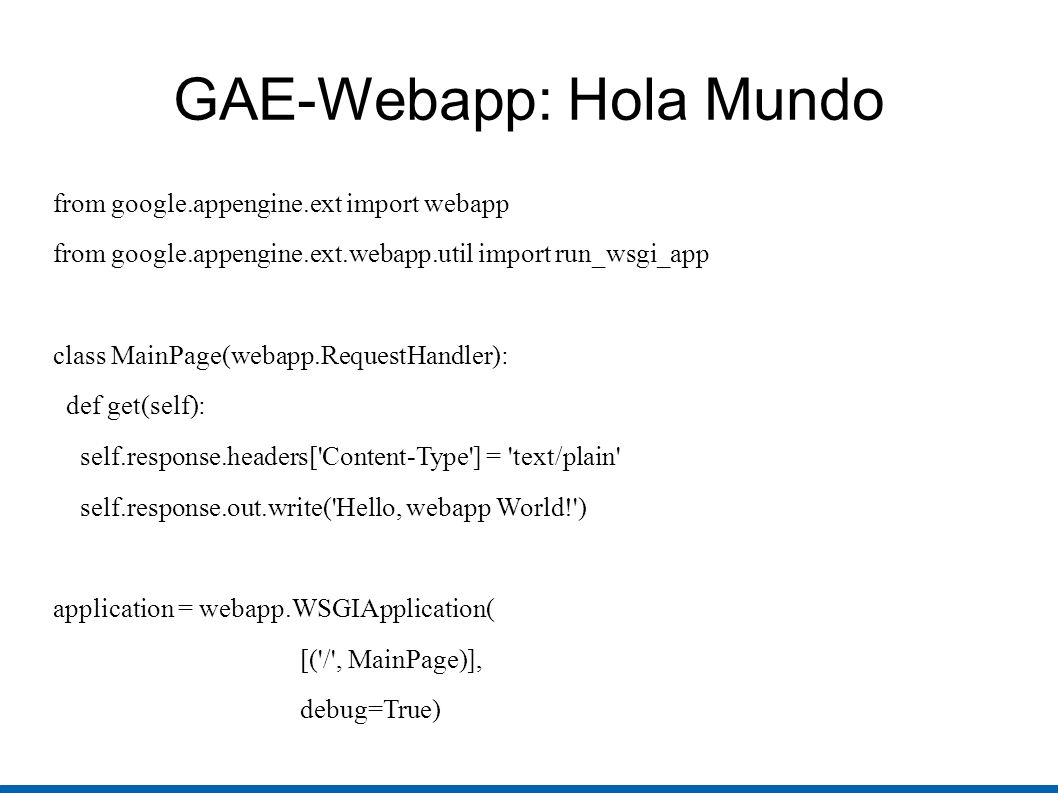 GAE-Webapp: Hola Mundo

from google.appengine.ext import webapp
from google.appengine.ext.webapp.util import run_wsgi_app

class MainPage(webapp.RequestHandler):
  def get(self):
    self.response.headers['Content-Type'] = 'text/plain'
    self.response.out.write('Hello, webapp World!')

application = webapp.WSGIApplication(
                                     [('/', MainPage)],
                                     debug=True)